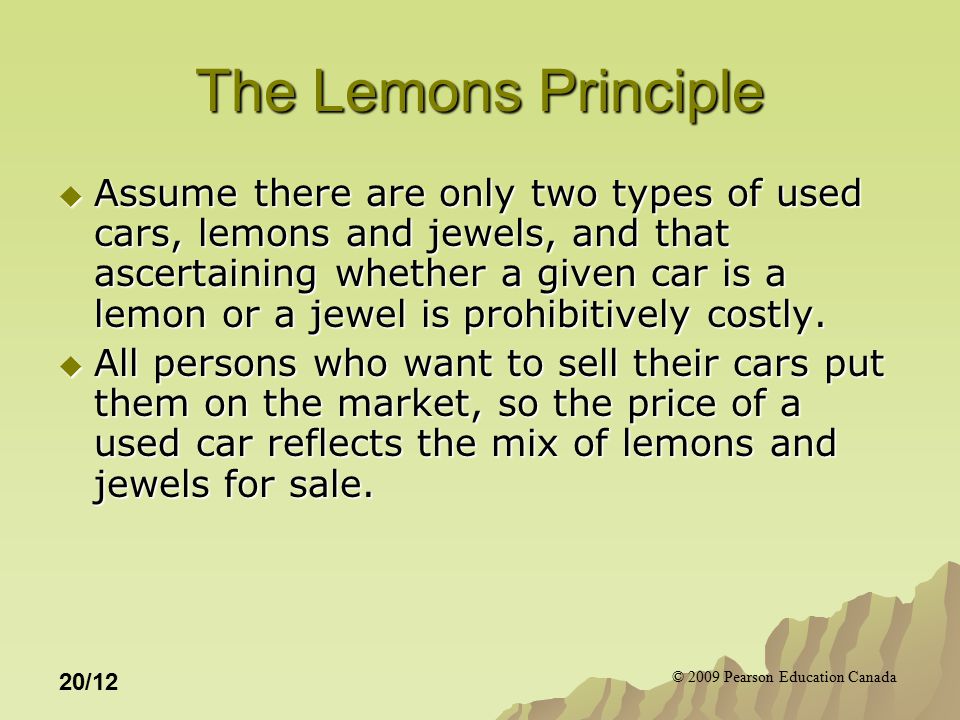 The Lemons Principle

◆ Assume there are only two types of used cars, lemons and jewels, and that ascertaining whether a given car is a lemon or a jewel is prohibitively costly.

◆ All persons who want to sell their cars put them on the market, so the price of a used car reflects the mix of lemons and jewels for sale.

20/12

© 2009 Pearson Education Canada